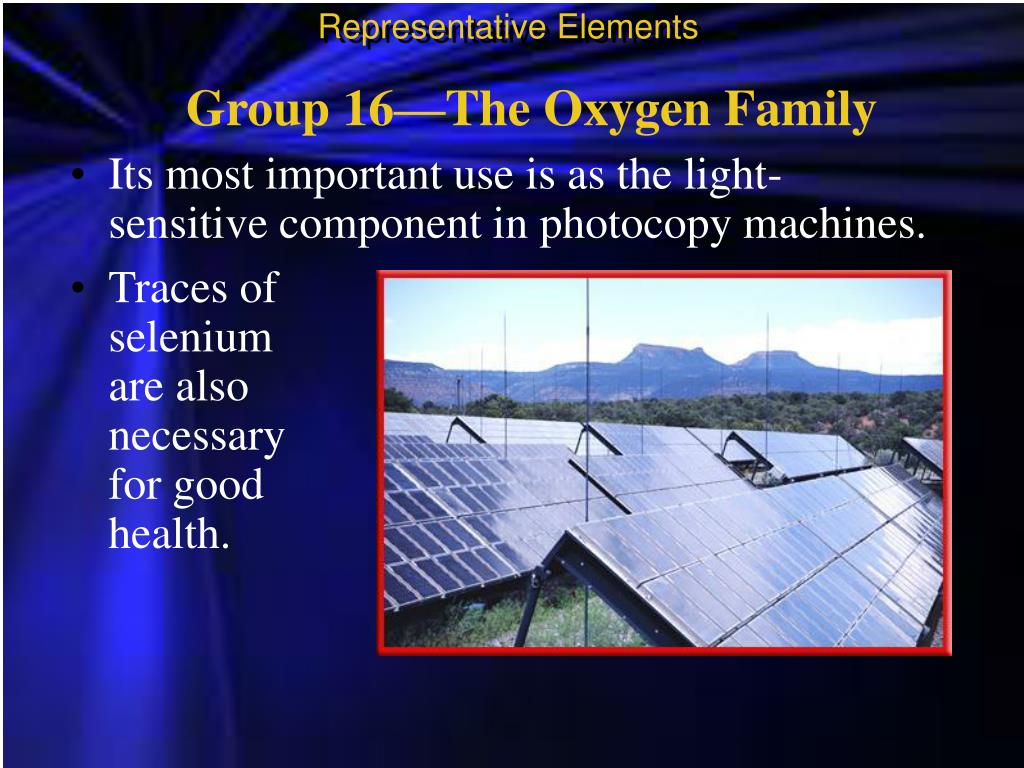 Representative Elements

Group 16—The Oxygen Family

• Its most important use is as the light-sensitive component in photocopy machines.

• Traces of selenium are also necessary for good health.